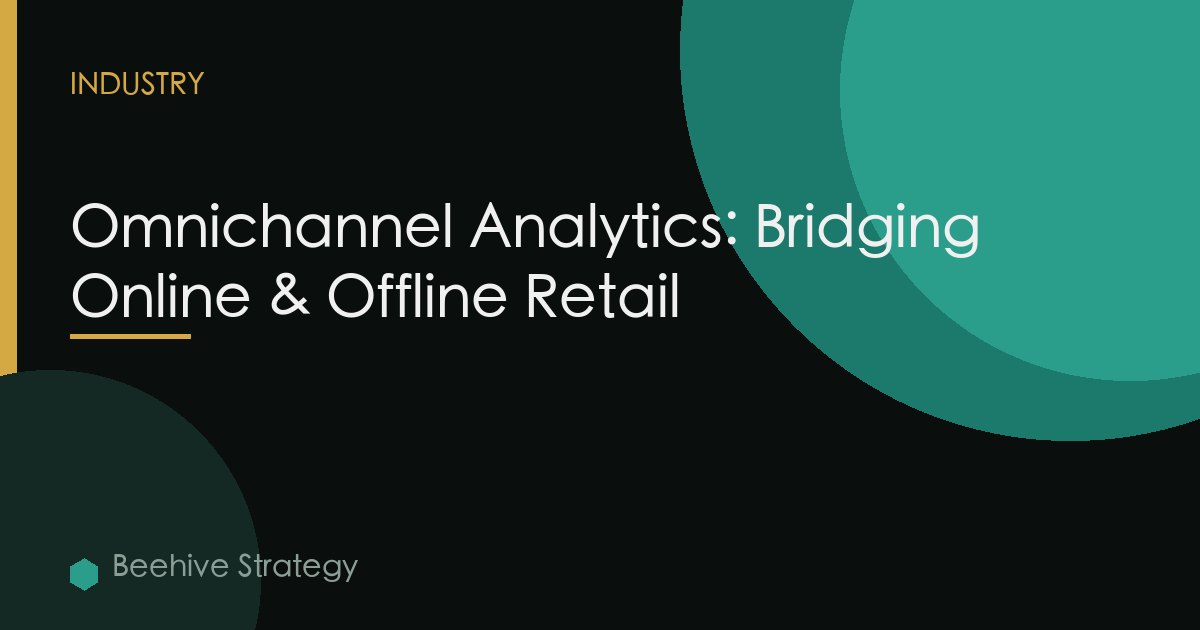 INDUSTRY

Omnichannel Analytics: Bridging Online & Offline Retail

Beehive Strategy